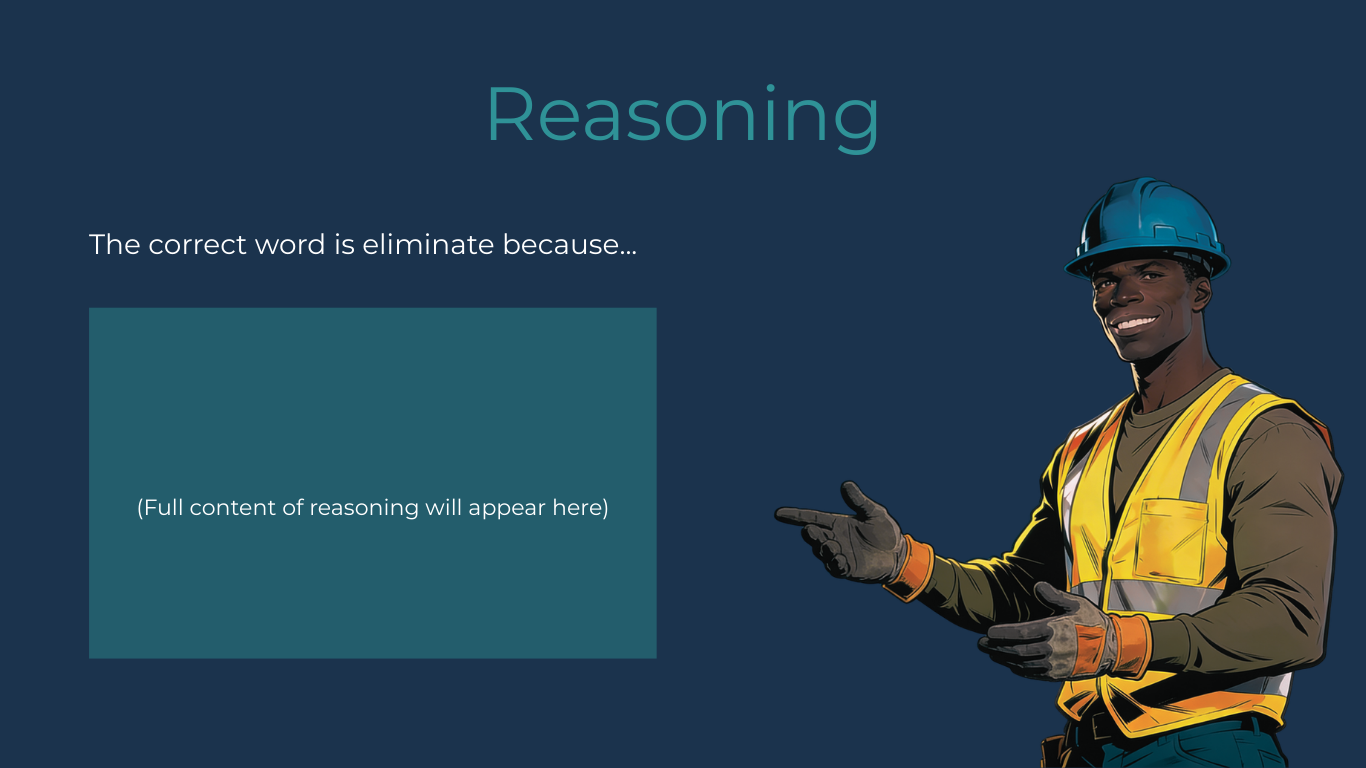 Reasoning

The correct word is eliminate because...

(Full content of reasoning will appear here)